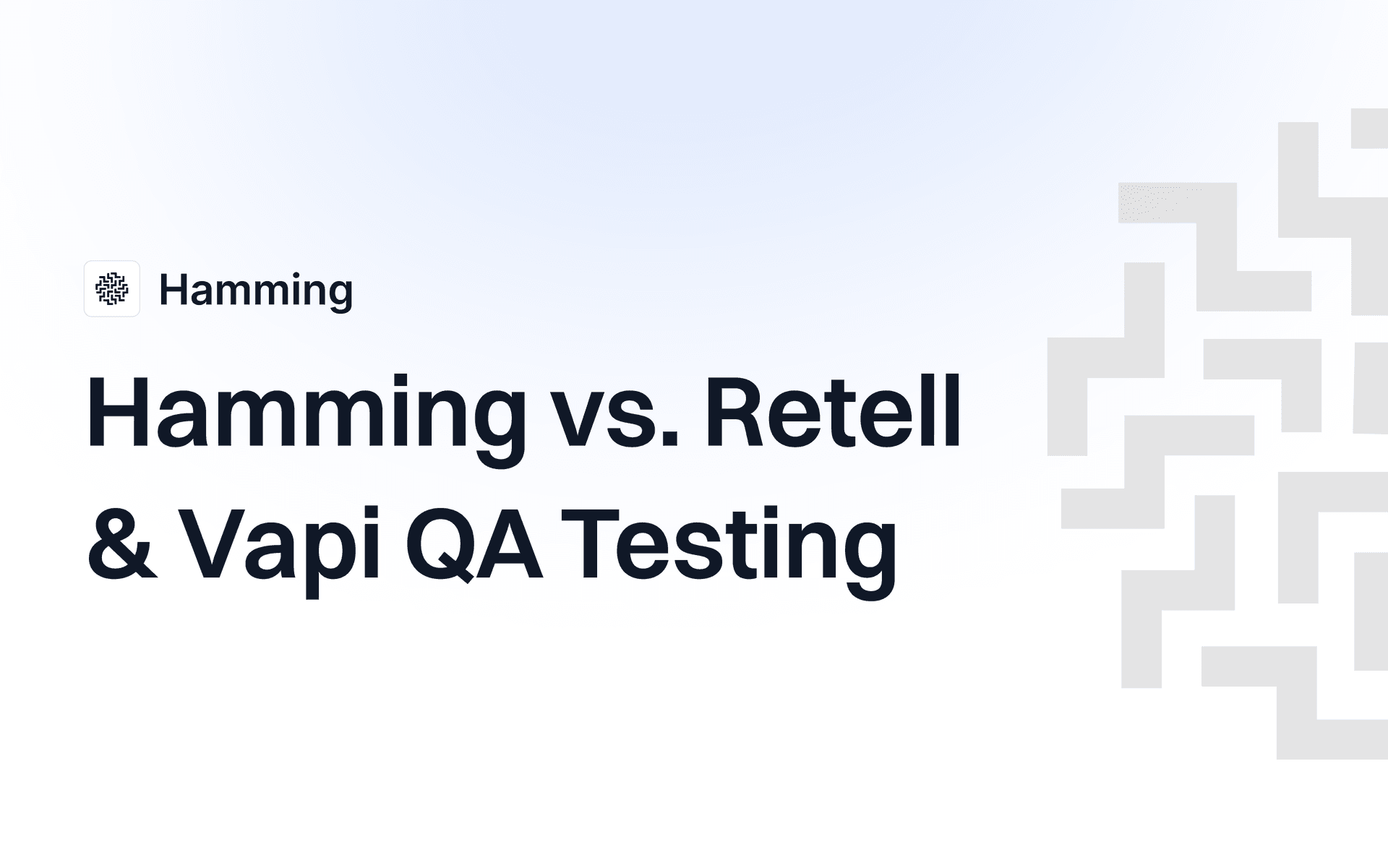 Hamming

Hamming vs. Retell & Vapi QA Testing